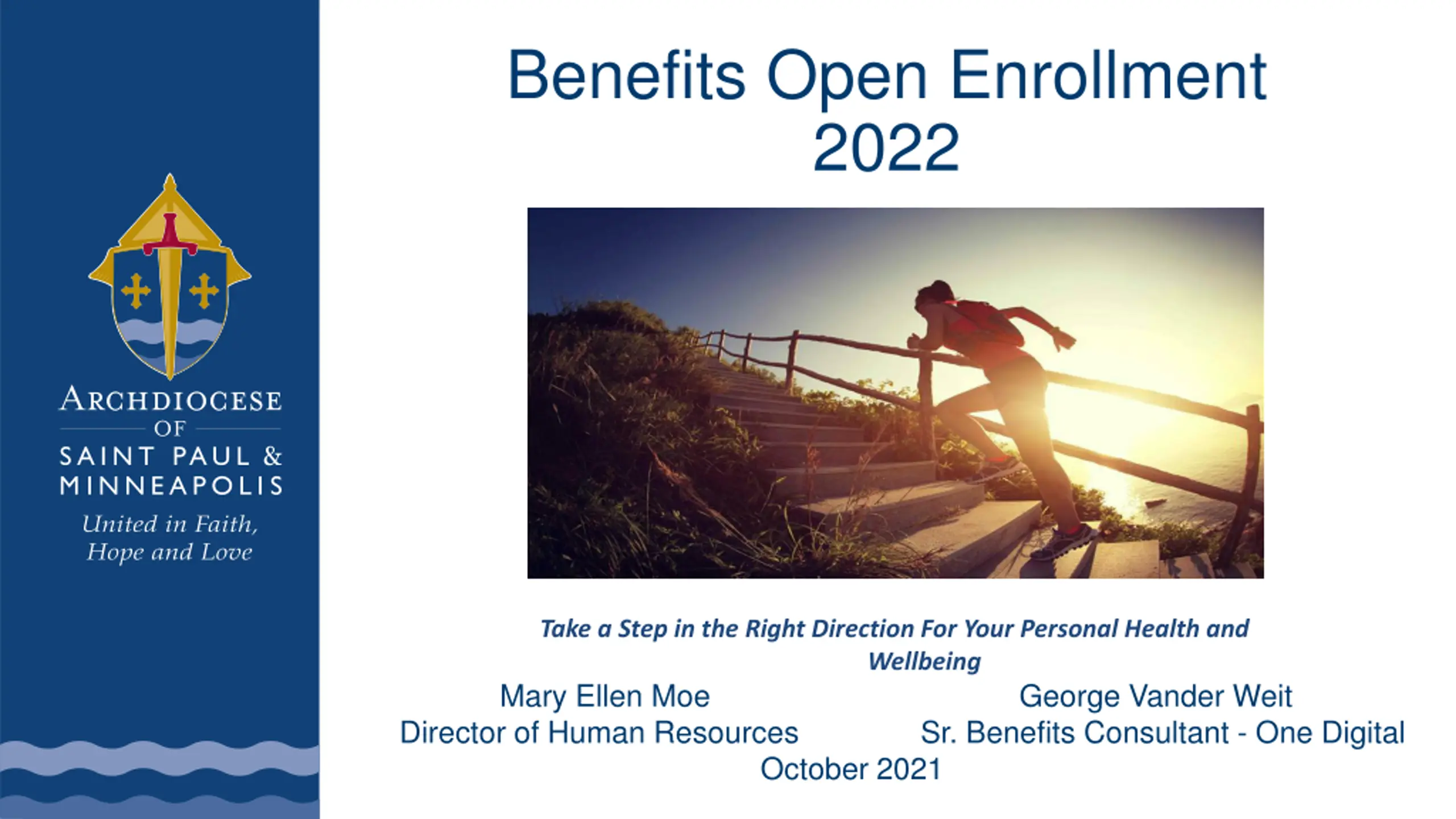 ARCHDIOCESE OF SAINT PAUL & MINNEAPOLIS

United in Faith, Hope and Love

Benefits Open Enrollment 2022

Take a Step in the Right Direction For Your Personal Health and Wellbeing

Mary Ellen Moe
Director of Human Resources

George Vander Weit
Sr. Benefits Consultant - One Digital

October 2021